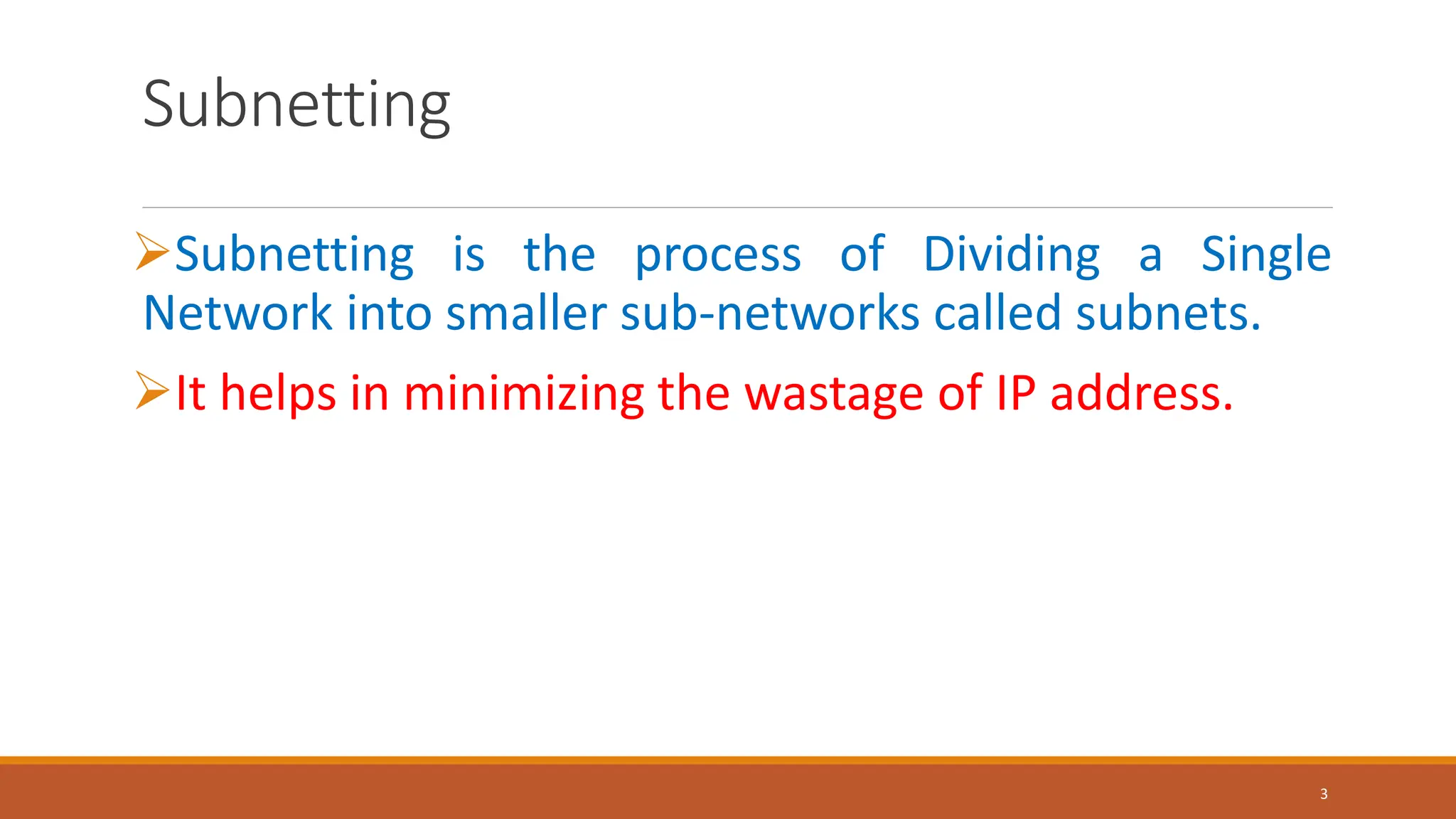 Subnetting

➢Subnetting is the process of Dividing a Single Network into smaller sub-networks called subnets.

➢It helps in minimizing the wastage of IP address.

3